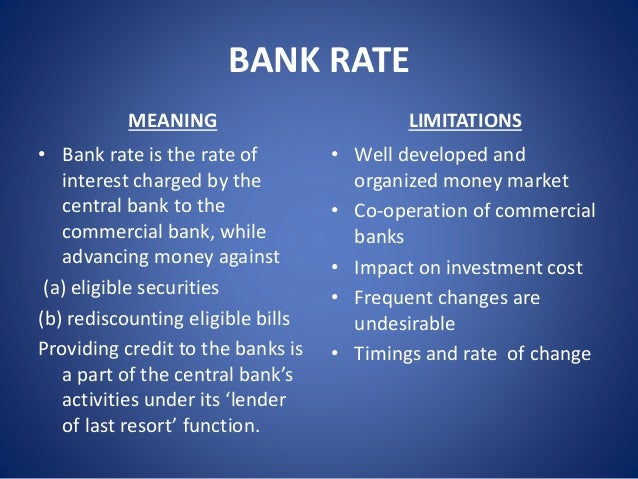 BANK RATE

MEANING

• Bank rate is the rate of interest charged by the central bank to the commercial bank, while advancing money against

(a) eligible securities

(b) rediscounting eligible bills

Providing credit to the banks is a part of the central bank's activities under its 'lender of last resort' function.

LIMITATIONS

• Well developed and organized money market

• Co-operation of commercial banks

• Impact on investment cost

• Frequent changes are undesirable

• Timings and rate of change